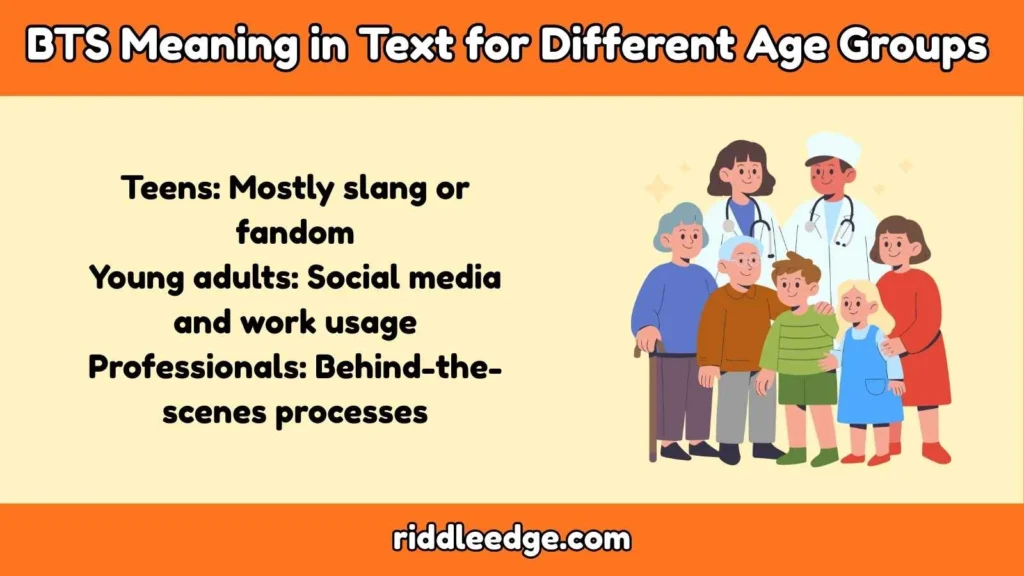 BTS Meaning in Text for Different Age Groups

Teens: Mostly slang or fandom
Young adults: Social media and work usage
Professionals: Behind-the-scenes processes

riddleedge.com